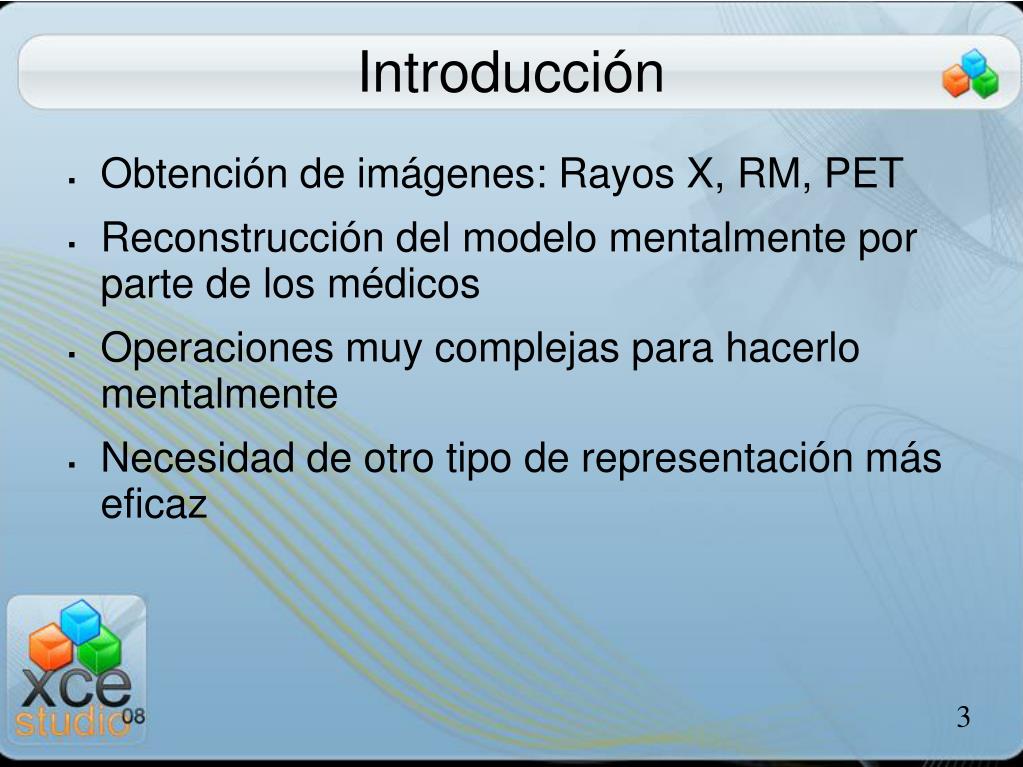 Introducción

- Obtención de imágenes: Rayos X, RM, PET
- Reconstrucción del modelo mentalmente por parte de los médicos
- Operaciones muy complejas para hacerlo mentalmente
- Necesidad de otro tipo de representación más eficaz

xce studio 08

3